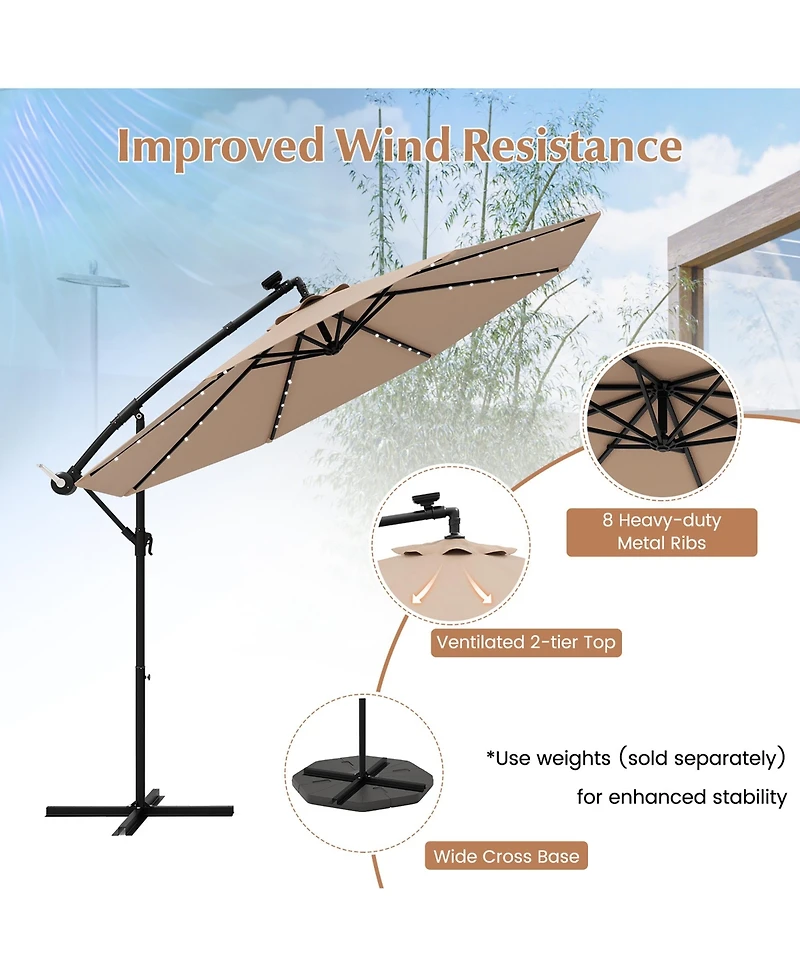 Improved Wind Resistance

8 Heavy-duty Metal Ribs

Ventilated 2-tier Top

*Use weights (sold separately) for enhanced stability

Wide Cross Base